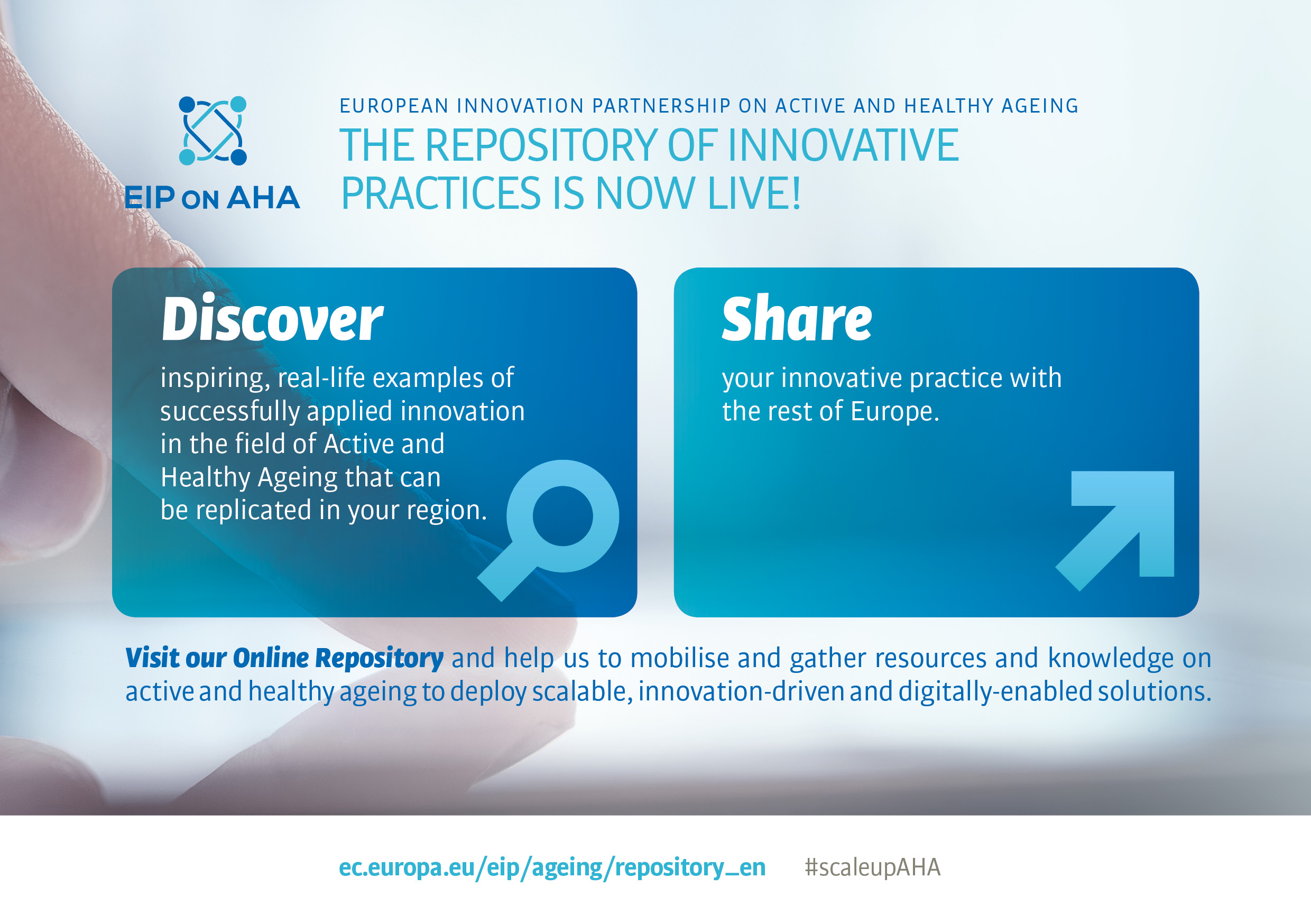 EIP ON AHA

EUROPEAN INNOVATION PARTNERSHIP ON ACTIVE AND HEALTHY AGEING

THE REPOSITORY OF INNOVATIVE PRACTICES IS NOW LIVE!

Discover

inspiring, real-life examples of successfully applied innovation in the field of Active and Healthy Ageing that can be replicated in your region.

Share

your innovative practice with the rest of Europe.

Visit our Online Repository and help us to mobilise and gather resources and knowledge on active and healthy ageing to deploy scalable, innovation-driven and digitally-enabled solutions.

ec.europa.eu/eip/ageing/repository_en #scaleupAHA